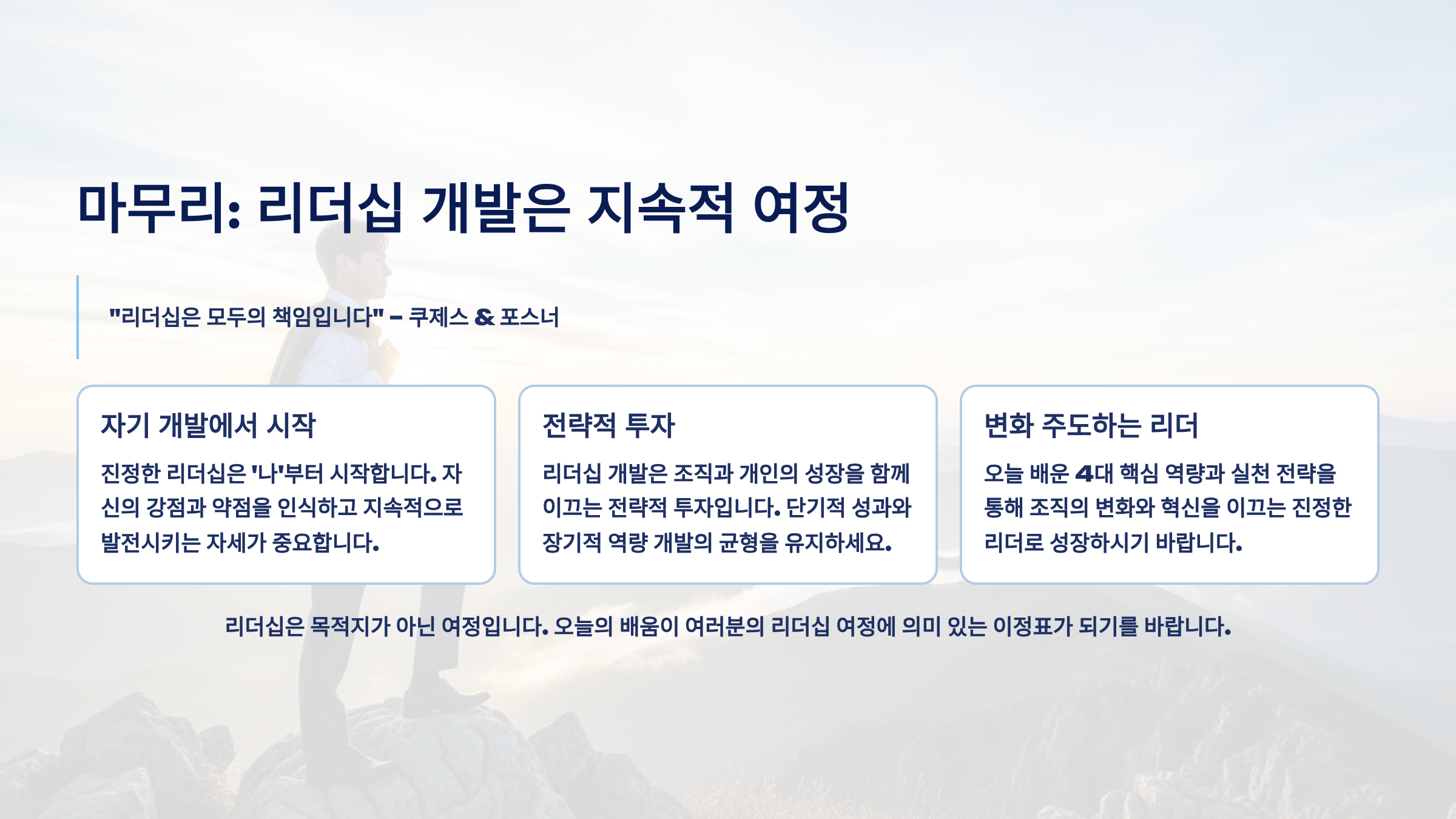 마무리: 리더십 개발은 지속적 여정

"리더십은 모두의 책임입니다" - 쿠제스 & 포스너

자기 개발에서 시작

진정한 리더십은 '나'부터 시작합니다. 자신의 강점과 약점을 인식하고 지속적으로 발전시키는 자세가 중요합니다.

전략적 투자

리더십 개발은 조직과 개인의 성장을 함께 이끄는 전략적 투자입니다. 단기적 성과와 장기적 역량 개발의 균형을 유지하세요.

변화 주도하는 리더

오늘 배운 4대 핵심 역량과 실천 전략을 통해 조직의 변화와 혁신을 이끄는 진정한 리더로 성장하시기 바랍니다.

리더십은 목적지가 아닌 여정입니다. 오늘의 배움이 여러분의 리더십 여정에 의미 있는 이정표가 되기를 바랍니다.